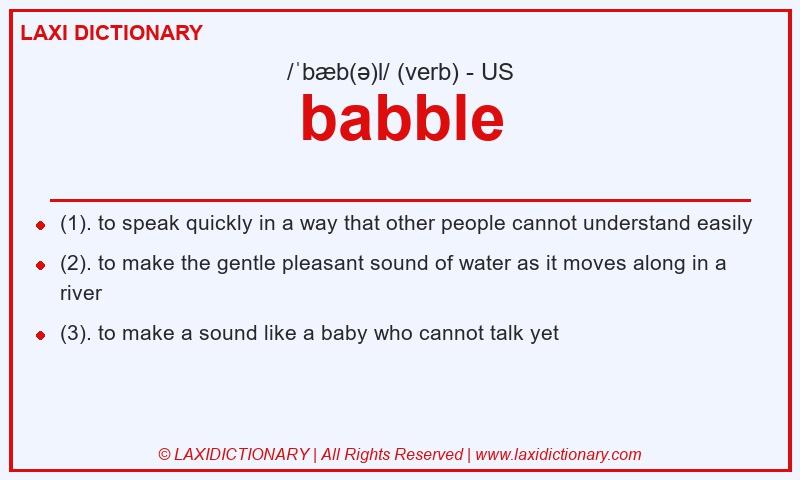 LAXI DICTIONARY

/ˈbæb(ə)l/ (verb) - US

babble

- (1). to speak quickly in a way that other people cannot understand easily
- (2). to make the gentle pleasant sound of water as it moves along in a river
- (3). to make a sound like a baby who cannot talk yet

© LAXIDICTIONARY | All Rights Reserved | www.laxidictionary.com